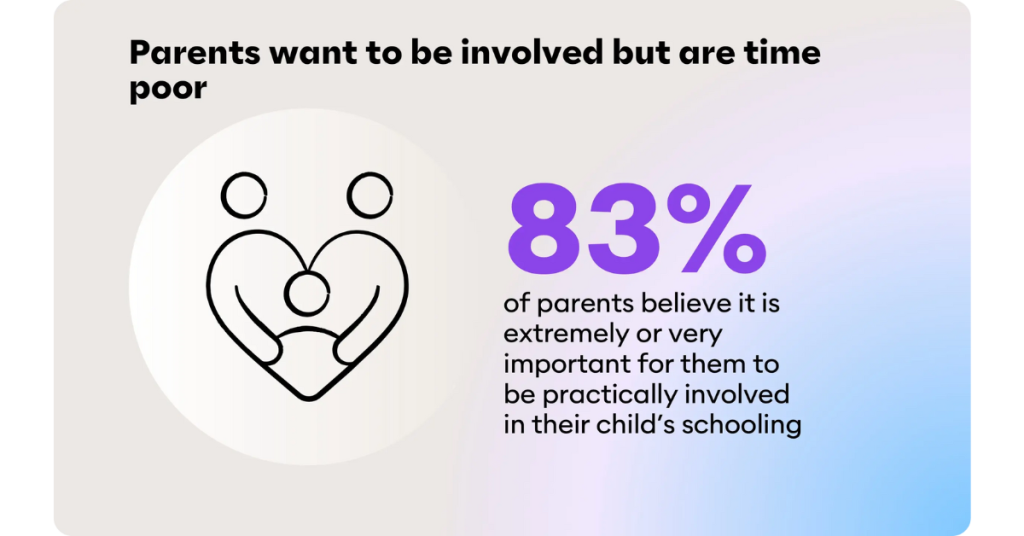 Parents want to be involved but are time poor

83%

of parents believe it is extremely or very important for them to be practically involved in their child's schooling